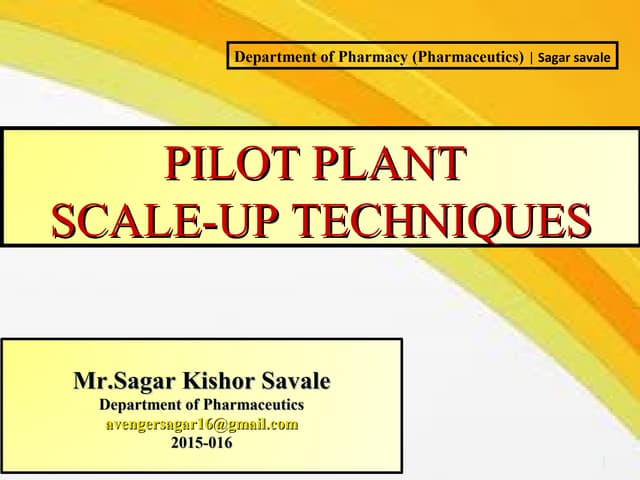 Department of Pharmacy (Pharmaceutics) | Sagar savale

PILOT PLANT
SCALE-UP TECHNIQUES

Mr.Sagar Kishor Savale
Department of Pharmaceutics
avengersagar16@gmail.com
2015-016

1